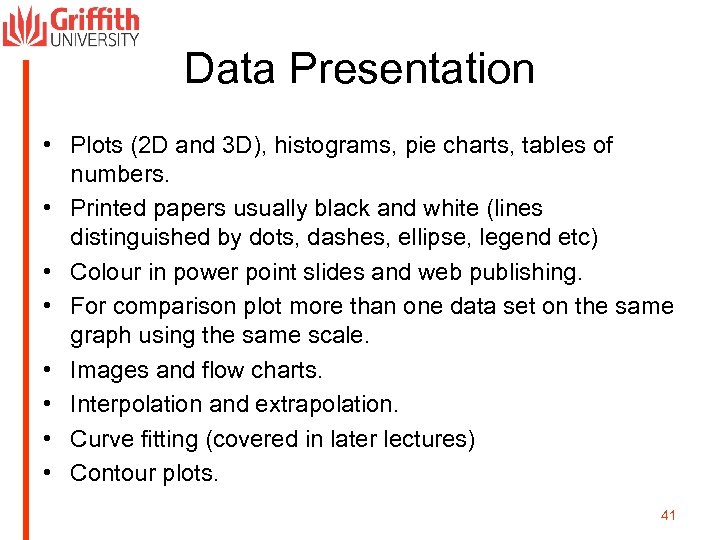 Griffith UNIVERSITY

Data Presentation

• Plots (2D and 3D), histograms, pie charts, tables of numbers.
• Printed papers usually black and white (lines distinguished by dots, dashes, ellipse, legend etc)
• Colour in power point slides and web publishing.
• For comparison plot more than one data set on the same graph using the same scale.
• Images and flow charts.
• Interpolation and extrapolation.
• Curve fitting (covered in later lectures)
• Contour plots.

41